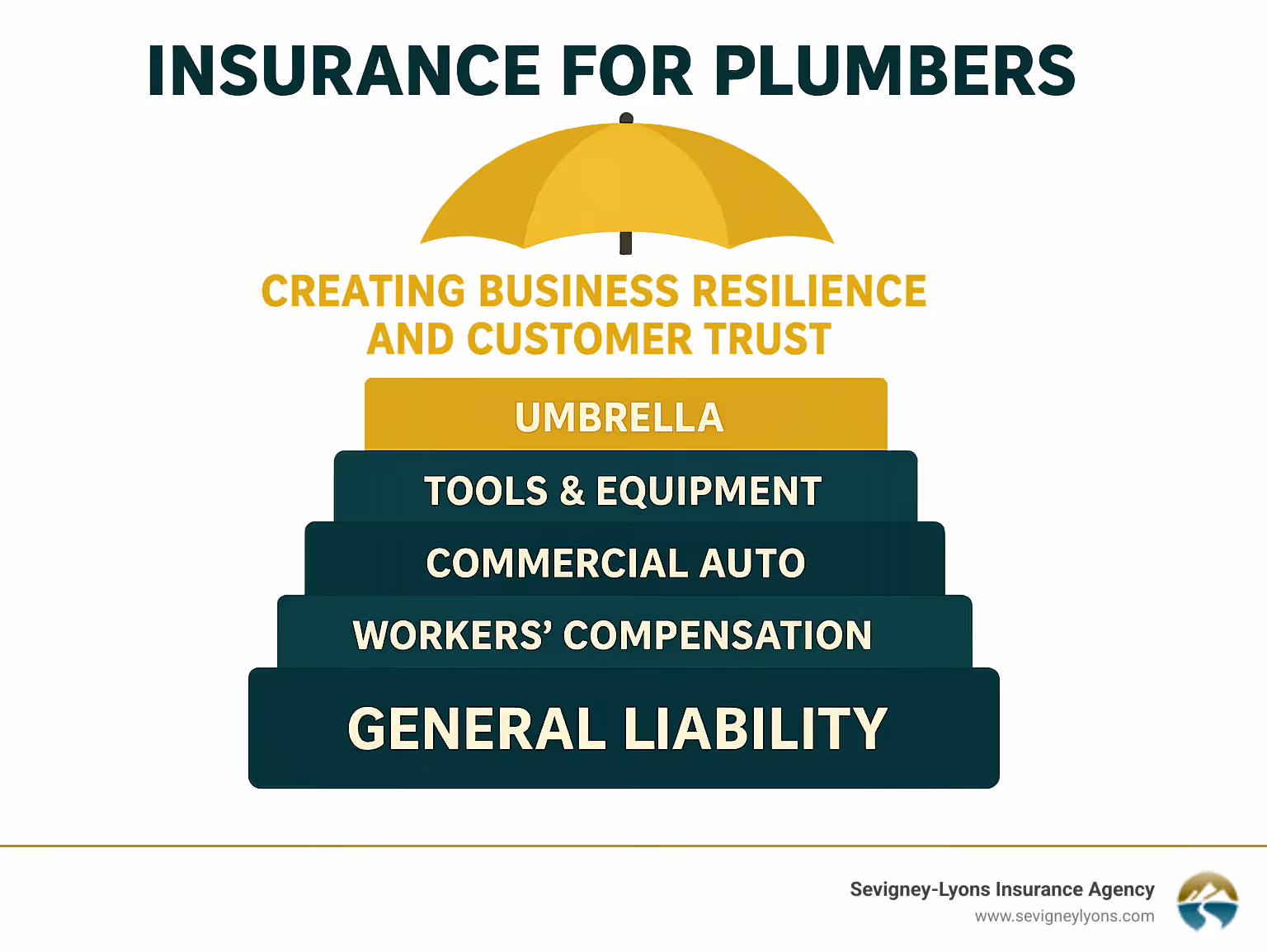 INSURANCE FOR PLUMBERS

CREATING BUSINESS RESILIENCE AND CUSTOMER TRUST

UMBRELLA

TOOLS & EQUIPMENT

COMMERCIAL AUTO

WORKERS' COMPENSATION

GENERAL LIABILITY

Sevigney-Lyons Insurance Agency
www.sevigneylyons.com